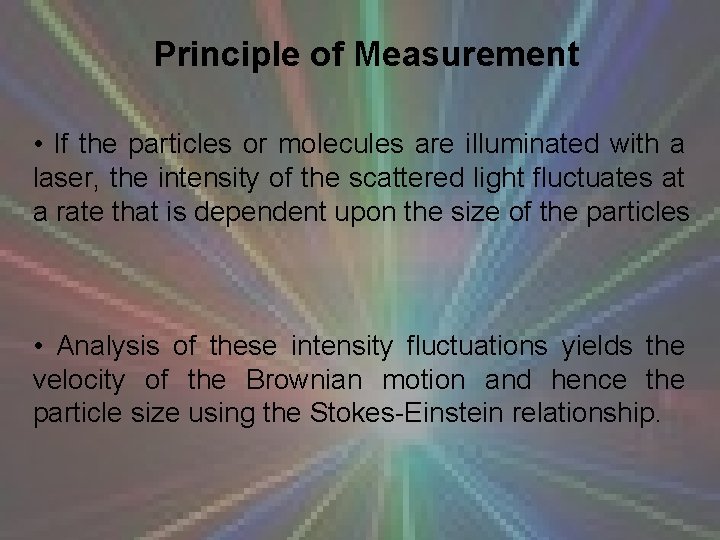 Principle of Measurement

• If the particles or molecules are illuminated with a laser, the intensity of the scattered light fluctuates at a rate that is dependent upon the size of the particles

• Analysis of these intensity fluctuations yields the velocity of the Brownian motion and hence the particle size using the Stokes-Einstein relationship.